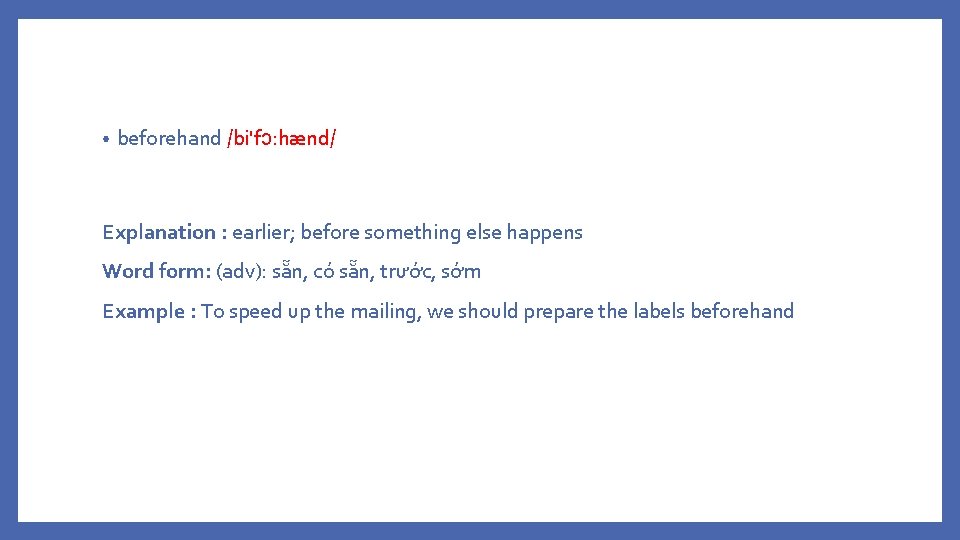 • beforehand /bi'fɔ:hænd/

Explanation : earlier; before something else happens

Word form: (adv): sẵn, có sẵn, trước, sớm

Example : To speed up the mailing, we should prepare the labels beforehand